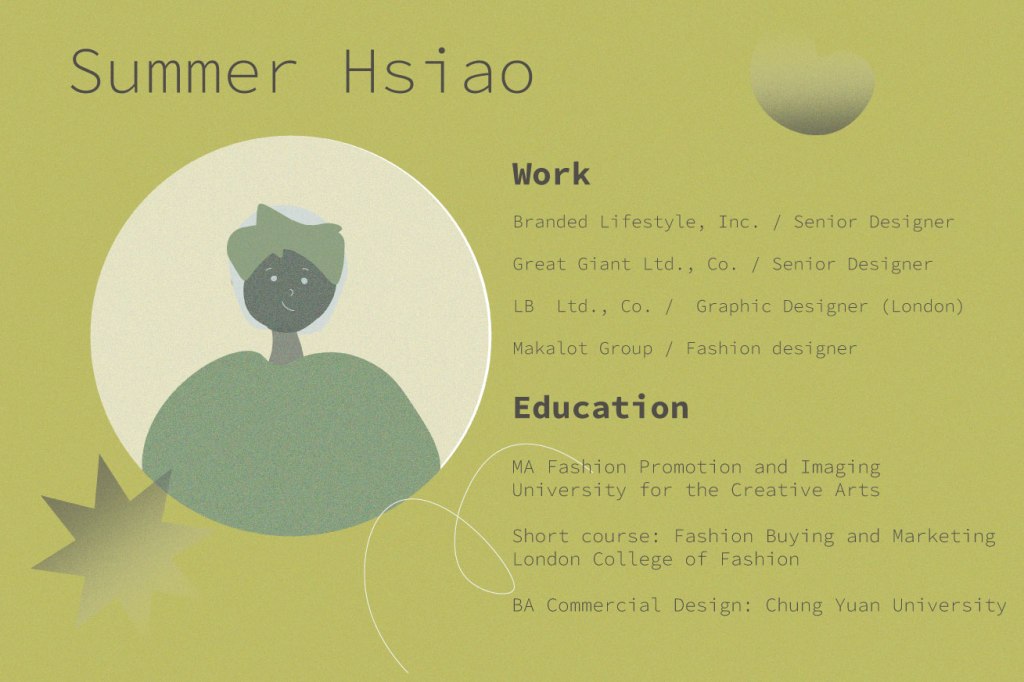 Summer Hsiao

Work

Branded Lifestyle, Inc. / Senior Designer

Great Giant Ltd., Co. / Senior Designer

LB Ltd., Co. / Graphic Designer (London)

Makalot Group / Fashion designer

Education

MA Fashion Promotion and Imaging
University for the Creative Arts

Short course: Fashion Buying and Marketing
London College of Fashion

BA Commercial Design: Chung Yuan University